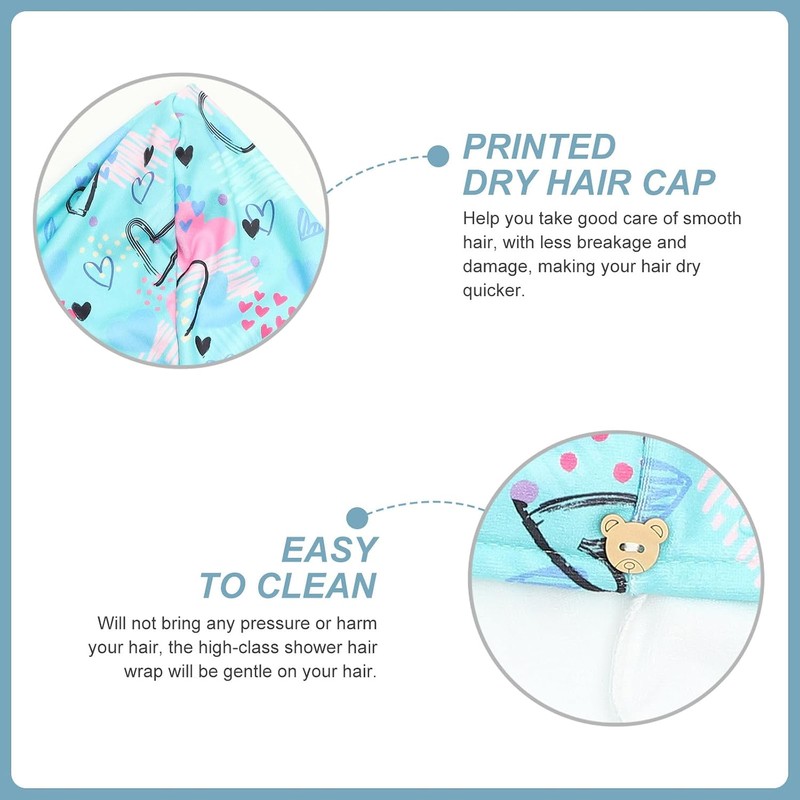 PRINTED
DRY HAIR CAP

Help you take good care of smooth hair, with less breakage and damage, making your hair dry quicker.

EASY
TO CLEAN

Will not bring any pressure or harm your hair, the high-class shower hair wrap will be gentle on your hair.